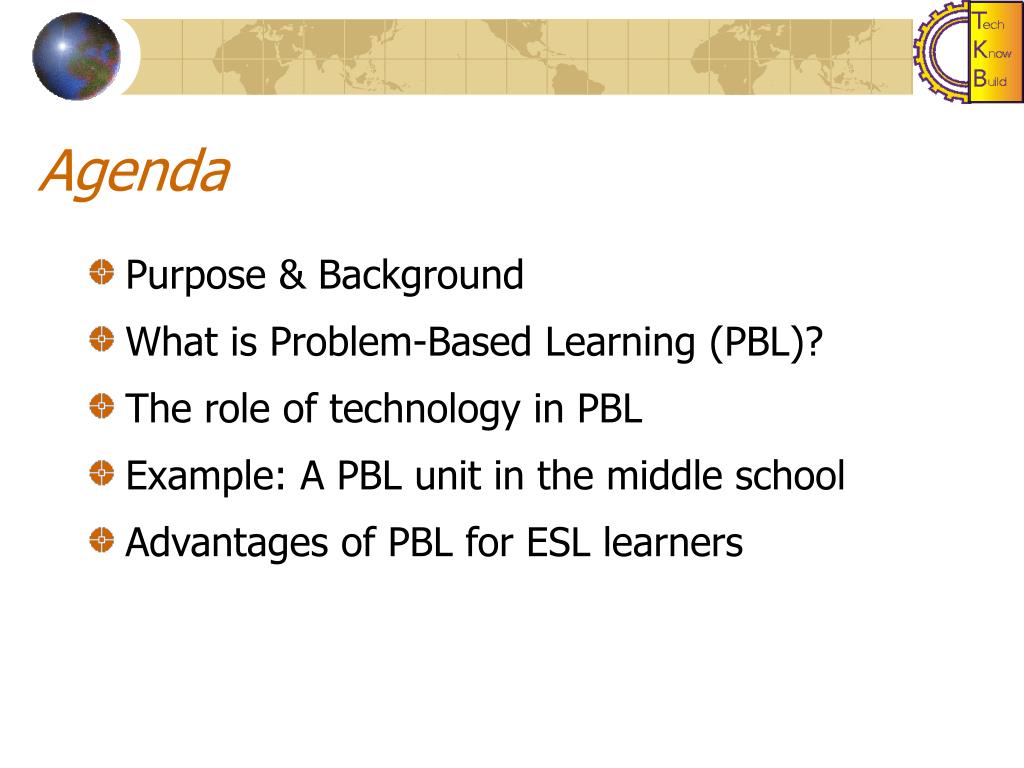 Tech
Know
Build

Agenda

Purpose & Background

What is Problem-Based Learning (PBL)?

The role of technology in PBL

Example: A PBL unit in the middle school

Advantages of PBL for ESL learners